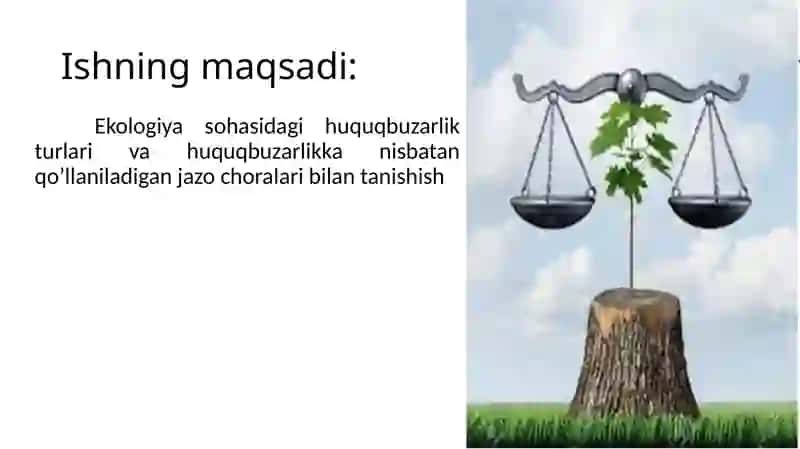 Ishning maqsadi:

Ekologiya sohasidagi huquqbuzarlik turlari va huquqbuzarlikka nisbatan qo’llaniladigan jazo choralari bilan tanishish